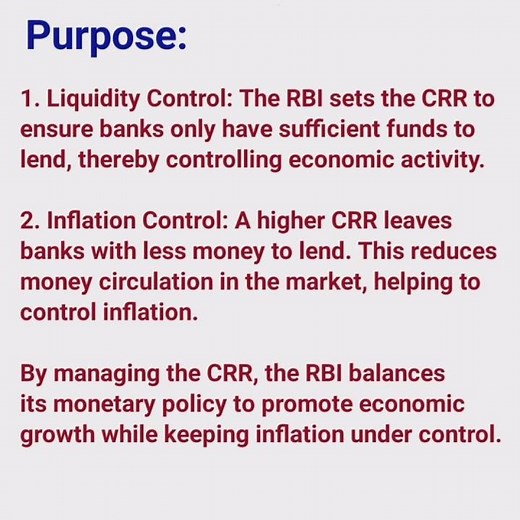 Purpose:

1. Liquidity Control: The RBI sets the CRR to ensure banks only have sufficient funds to lend, thereby controlling economic activity.

2. Inflation Control: A higher CRR leaves banks with less money to lend. This reduces money circulation in the market, helping to control inflation.

By managing the CRR, the RBI balances its monetary policy to promote economic growth while keeping inflation under control.